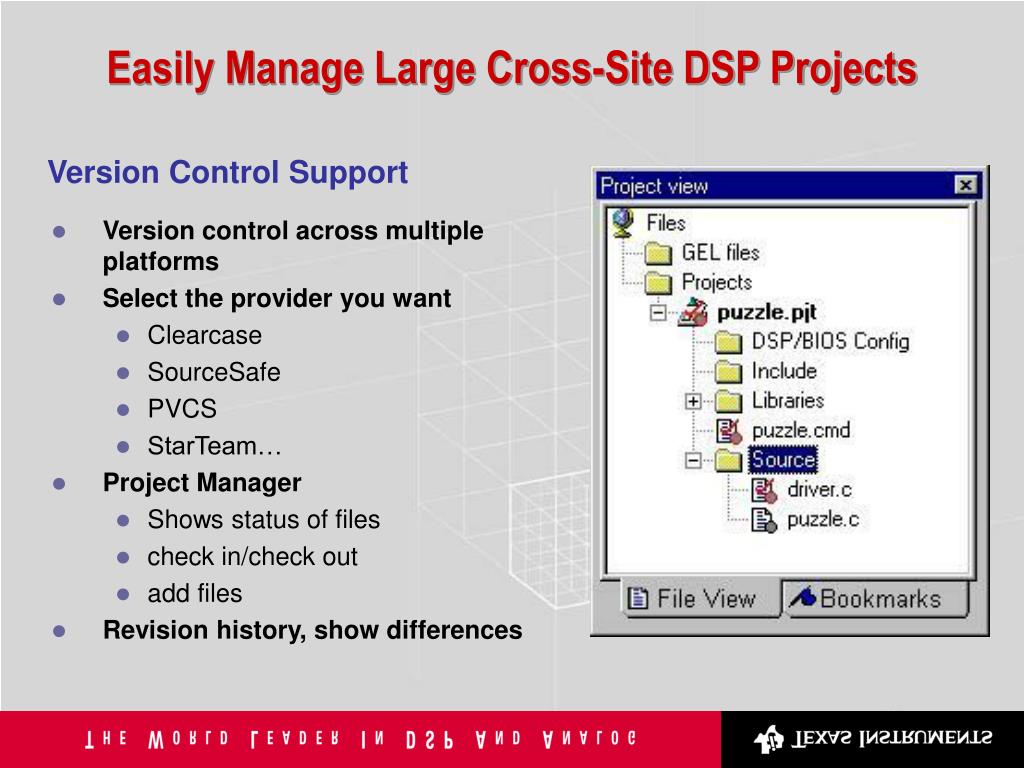 Easily Manage Large Cross-Site DSP Projects

Version Control Support

- Version control across multiple platforms
- Select the provider you want
  - Clearcase
  - SourceSafe
  - PVCS
  - StarTeam…
- Project Manager
  - Shows status of files
  - check in/check out
  - add files
- Revision history, show differences

Project view

Files
GEL files
Projects
puzzle.pjt
DSP/BIOS Config
Include
Libraries
puzzle.cmd
Source
driver.c
puzzle.c

File View
Bookmarks

THE WORLD LEADER IN DSP AND ANALOG

TEXAS INSTRUMENTS